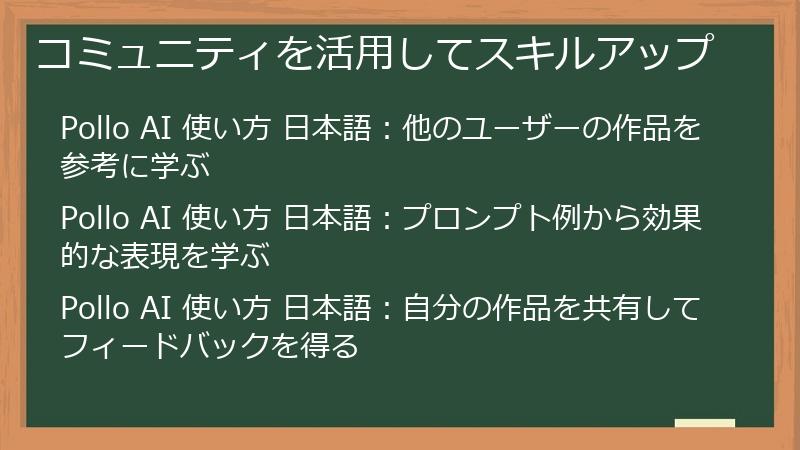 コミュニティを活用してスキルアップ

Pollo AI 使い方 日本語：他のユーザーの作品を参考に学ぶ

Pollo AI 使い方 日本語：プロンプト例から効果的な表現を学ぶ

Pollo AI 使い方 日本語：自分の作品を共有してフィードバックを得る